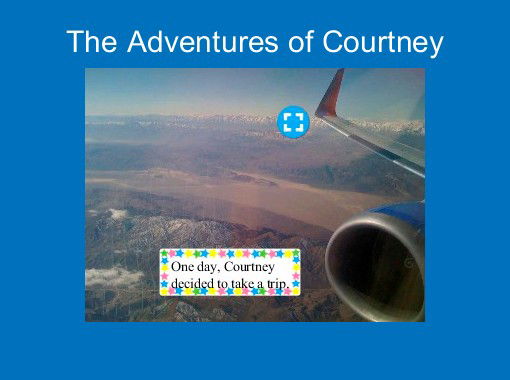 The Adventures of Courtney

One day, Courtney decided to take a trip.